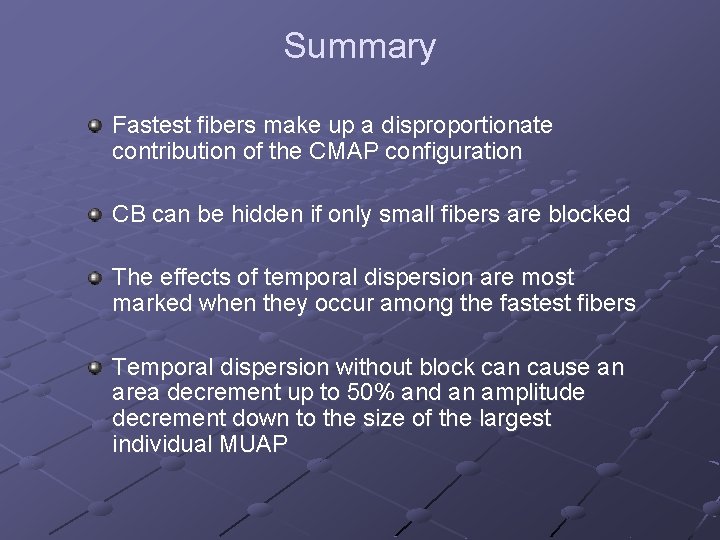 Summary

Fastest fibers make up a disproportionate contribution of the CMAP configuration

CB can be hidden if only small fibers are blocked

The effects of temporal dispersion are most marked when they occur among the fastest fibers

Temporal dispersion without block can cause an area decrement up to 50% and an amplitude decrement down to the size of the largest individual MUAP